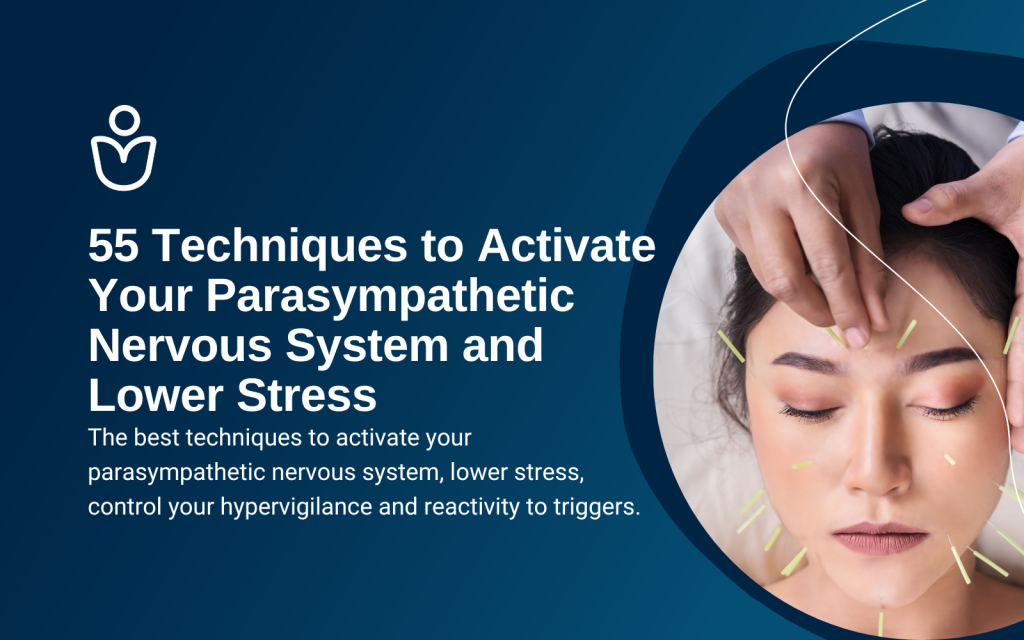 55 Techniques to Activate Your Parasympathetic Nervous System and Lower Stress

The best techniques to activate your parasympathetic nervous system, lower stress, control your hypervigilance and reactivity to triggers.